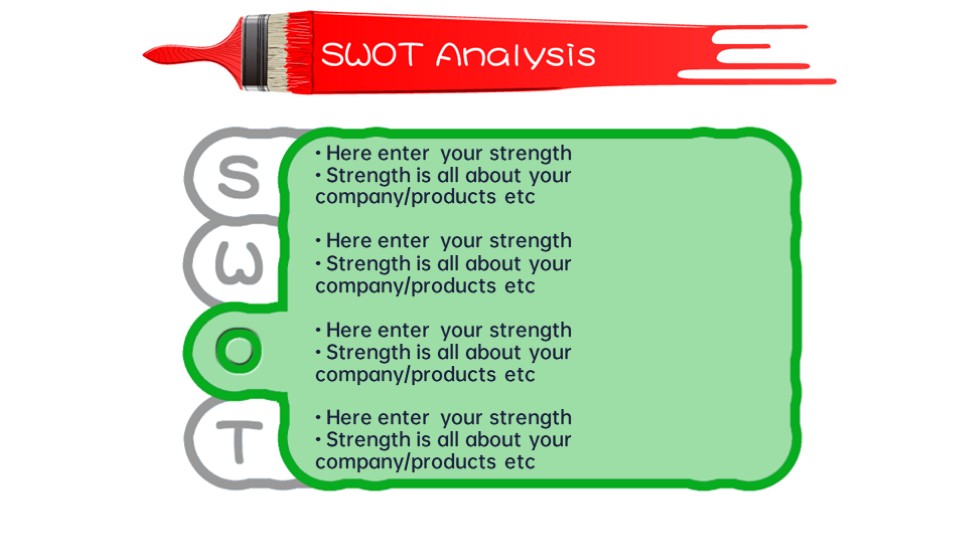 SWOT Analysis

S
W
O
T

• Here enter your strength
• Strength is all about your company/products etc

• Here enter your strength
• Strength is all about your company/products etc

• Here enter your strength
• Strength is all about your company/products etc

• Here enter your strength
• Strength is all about your company/products etc